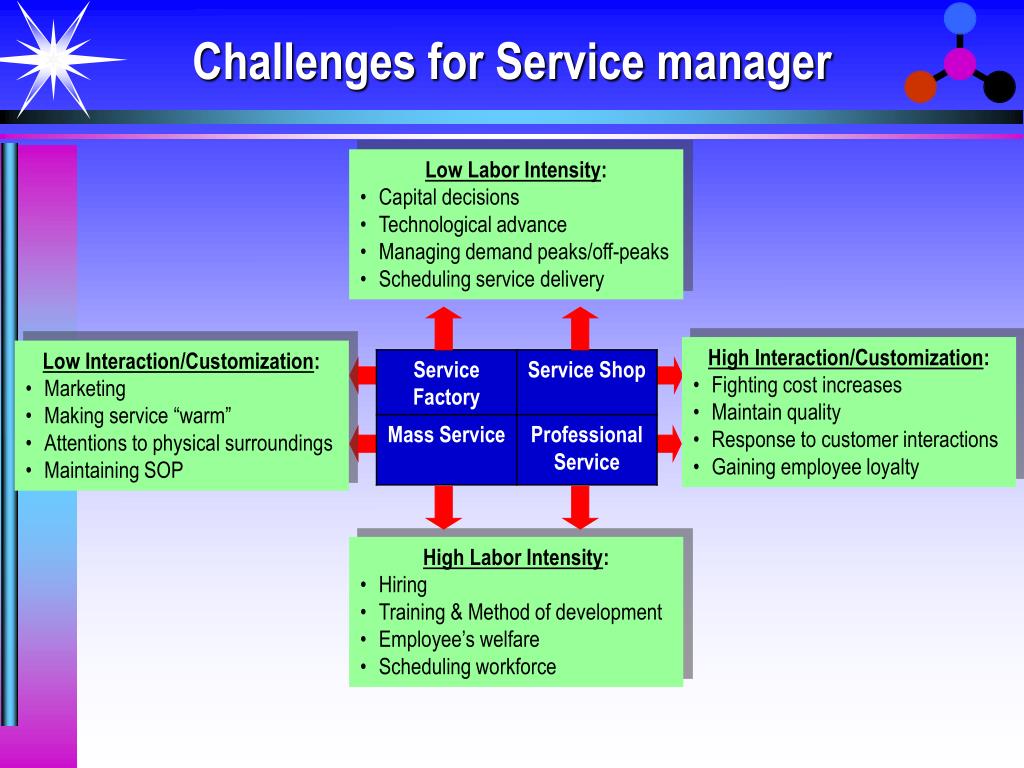 Challenges for Service manager

Low Labor Intensity:
• Capital decisions
• Technological advance
• Managing demand peaks/off-peaks
• Scheduling service delivery

Low Interaction/Customization:
• Marketing
• Making service “warm”
• Attentions to physical surroundings
• Maintaining SOP

| Service Factory | Service Shop |
|---|---|
| Mass Service | Professional Service |

High Interaction/Customization:
• Fighting cost increases
• Maintain quality
• Response to customer interactions
• Gaining employee loyalty

High Labor Intensity:
• Hiring
• Training & Method of development
• Employee’s welfare
• Scheduling workforce